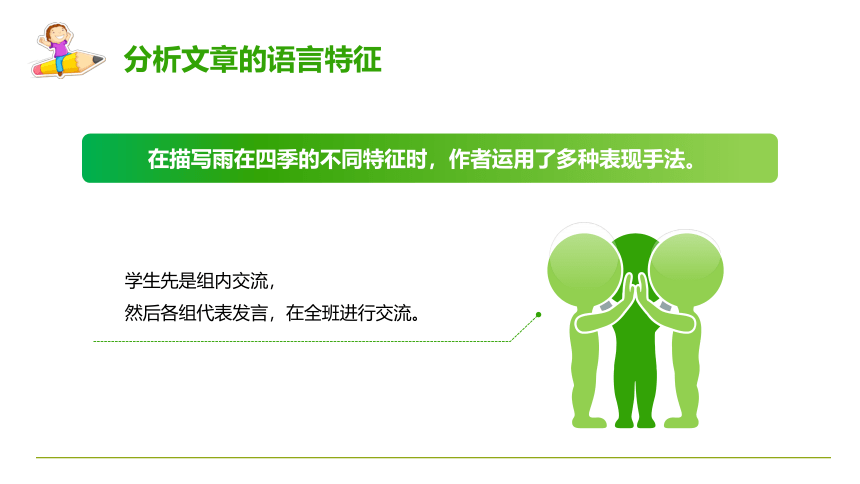 分析文章的语言特征

在描写雨在四季的不同特征时，作者运用了多种表现手法。

学生先是组内交流，
然后各组代表发言，在全班进行交流。